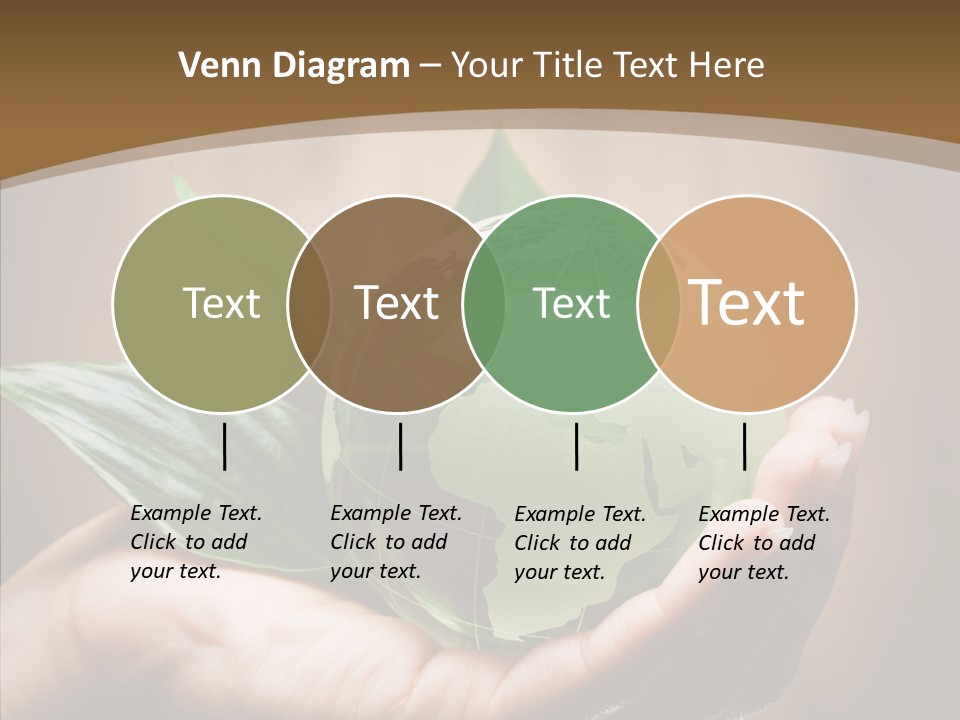 Venn Diagram – Your Title Text Here

Text

Text

Text

Text

Example Text. Click to add your text.

Example Text. Click to add your text.

Example Text. Click to add your text.

Example Text. Click to add your text.